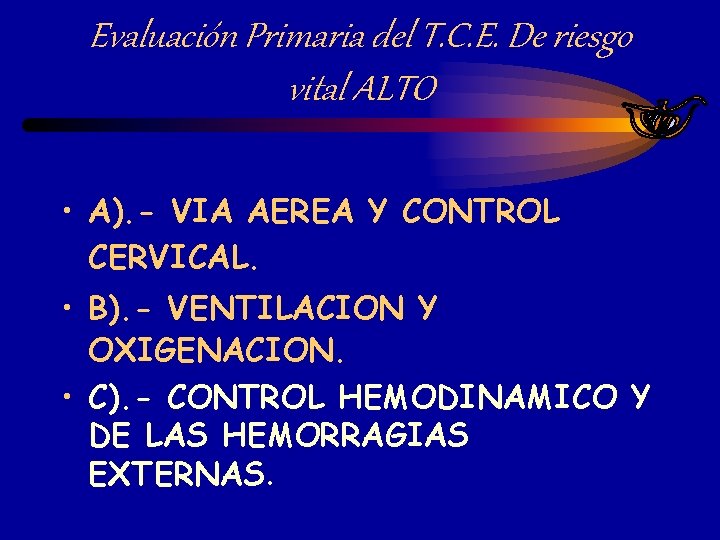 Evaluación Primaria del T.C.E. De riesgo vital ALTO

• A).- VIA AEREA Y CONTROL CERVICAL.
• B).- VENTILACION Y OXIGENACION.
• C).- CONTROL HEMODINAMICO Y DE LAS HEMORRAGIAS EXTERNAS.